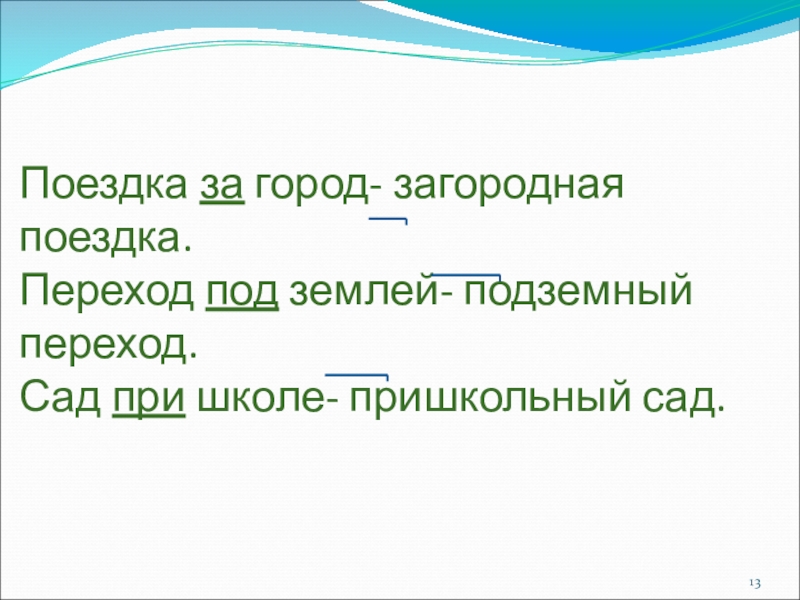 Поездка за город- загородная поездка.
Переход под землей- подземный переход.
Сад при школе- пришкольный сад.

13